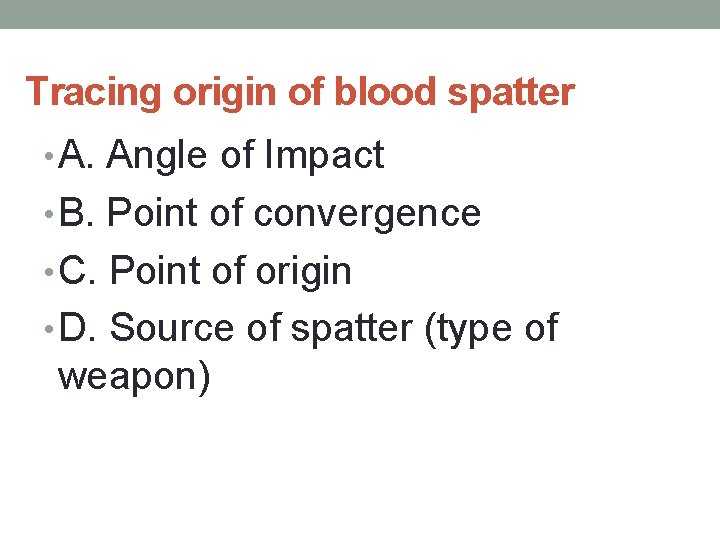 Tracing origin of blood spatter

• A. Angle of Impact
• B. Point of convergence
• C. Point of origin
• D. Source of spatter (type of weapon)